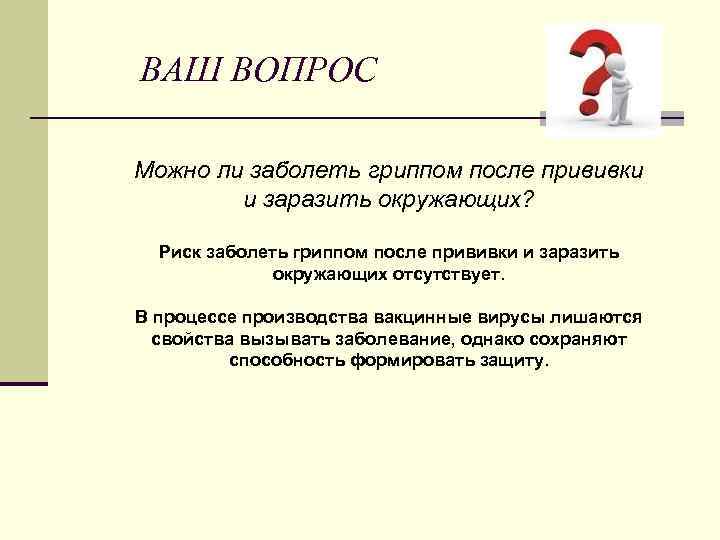 ВАШ ВОПРОС

Можно ли заболеть гриппом после прививки и заразить окружающих?

Риск заболеть гриппом после прививки и заразить окружающих отсутствует.

В процессе производства вакцинные вирусы лишаются свойства вызывать заболевание, однако сохраняют способность формировать защиту.